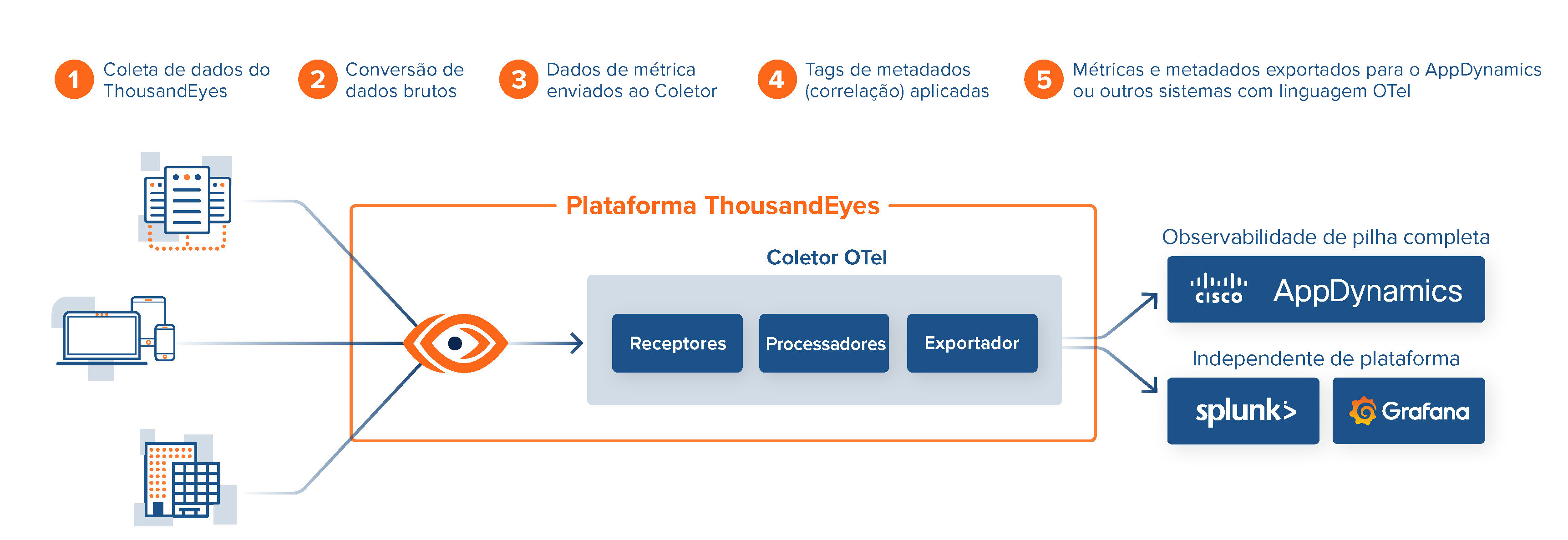 1 Coleta de dados do ThousandEyes

2 Conversão de dados brutos

3 Dados de métrica enviados ao Coletor

4 Tags de metadados (correlação) aplicadas

5 Métricas e metadados exportados para o AppDynamics ou outros sistemas com linguagem OTel

Plataforma ThousandEyes

Coletor OTel

Receptores

Processadores

Exportador

Observabilidade de pilha completa

cisco AppDynamics

Independente de plataforma

splunk>

Grafana